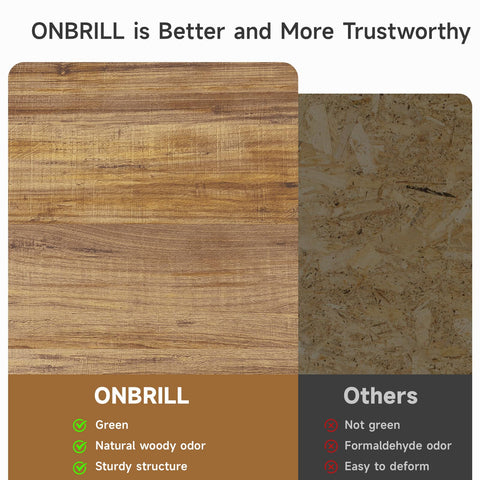 ONBRILL is Better and More Trustworthy

ONBRILL

Green
Natural woody odor
Sturdy structure

Others

Not green
Formaldehyde odor
Easy to deform